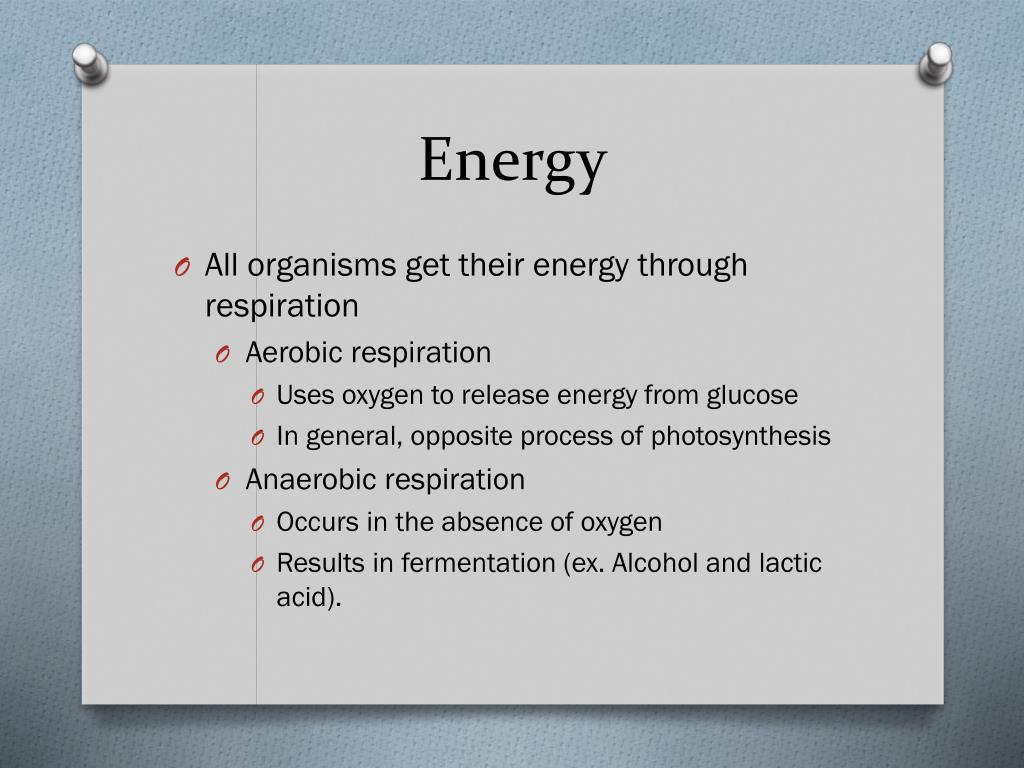 Energy

O All organisms get their energy through respiration
O Aerobic respiration
O Uses oxygen to release energy from glucose
O In general, opposite process of photosynthesis
O Anaerobic respiration
O Occurs in the absence of oxygen
O Results in fermentation (ex. Alcohol and lactic acid).